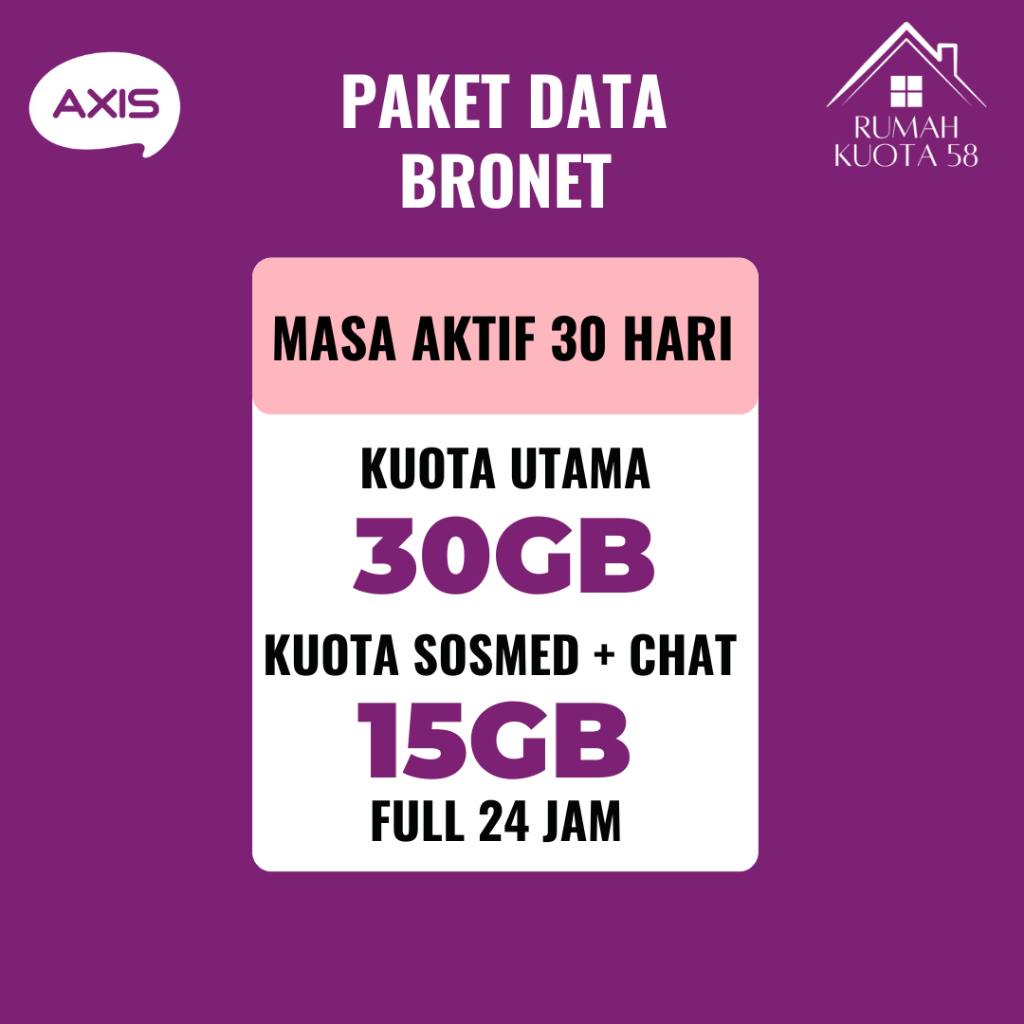 AXIS

PAKET DATA BRONET

RUMAH KUOTA 58

MASA AKTIF 30 HARI

KUOTA UTAMA

30GB

KUOTA SOSMED + CHAT

15GB

FULL 24 JAM